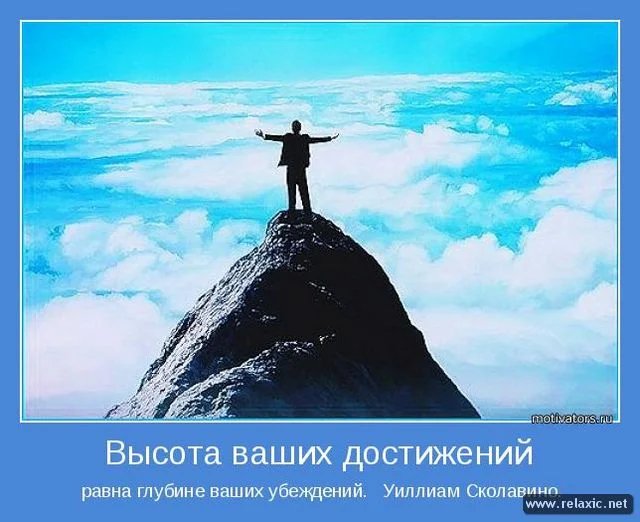 motivators.ru

Высота ваших достижений

равна глубине ваших убеждений. Уиллиам Сколавино.

www.relaxic.net